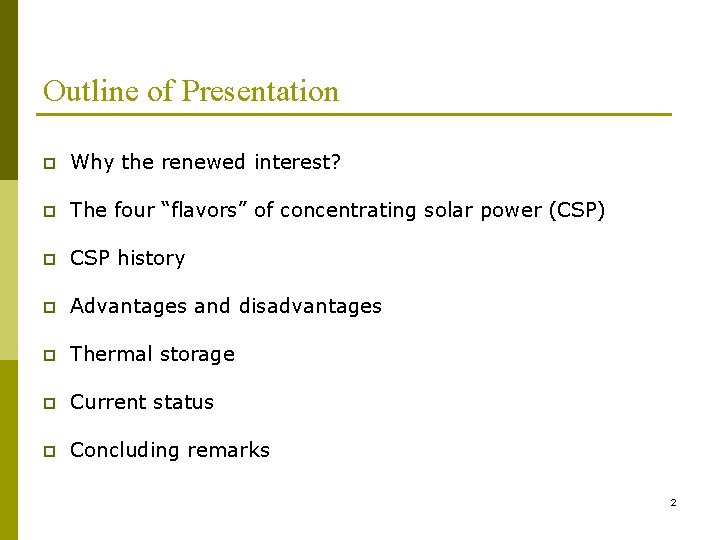 Outline of Presentation

Why the renewed interest?

The four “flavors” of concentrating solar power (CSP)

CSP history

Advantages and disadvantages

Thermal storage

Current status

Concluding remarks

2